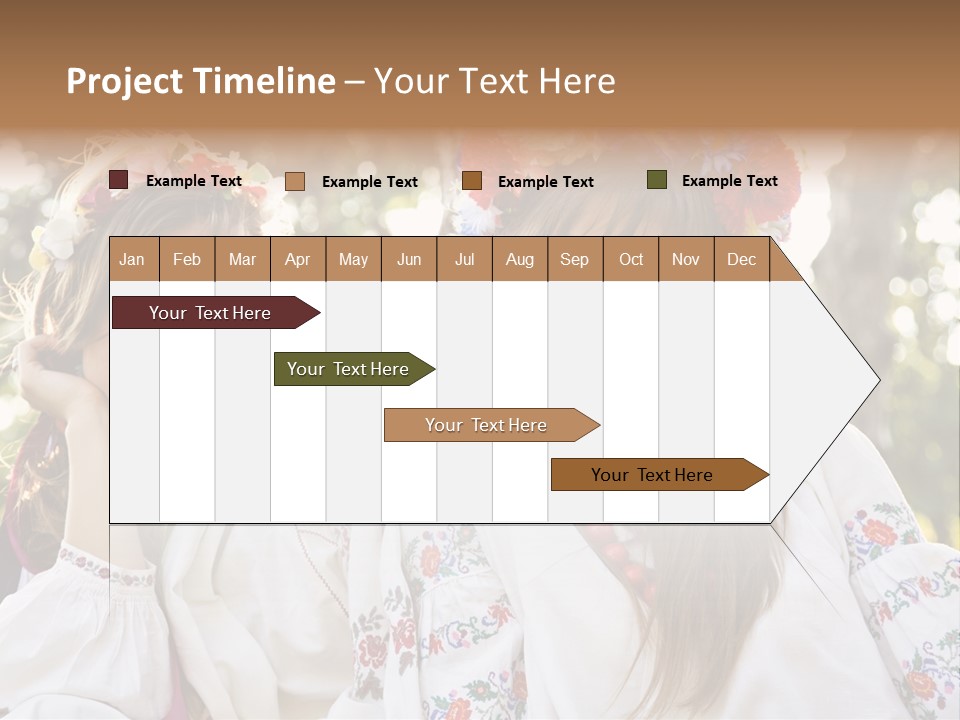 Project Timeline – Your Text Here

Example Text

Example Text

Example Text

Example Text

| Jan | Feb | Mar | Apr | May | Jun | Jul | Aug | Sep | Oct | Nov | Dec |
|---|---|---|---|---|---|---|---|---|---|---|---|

Your Text Here

Your Text Here

Your Text Here

Your Text Here